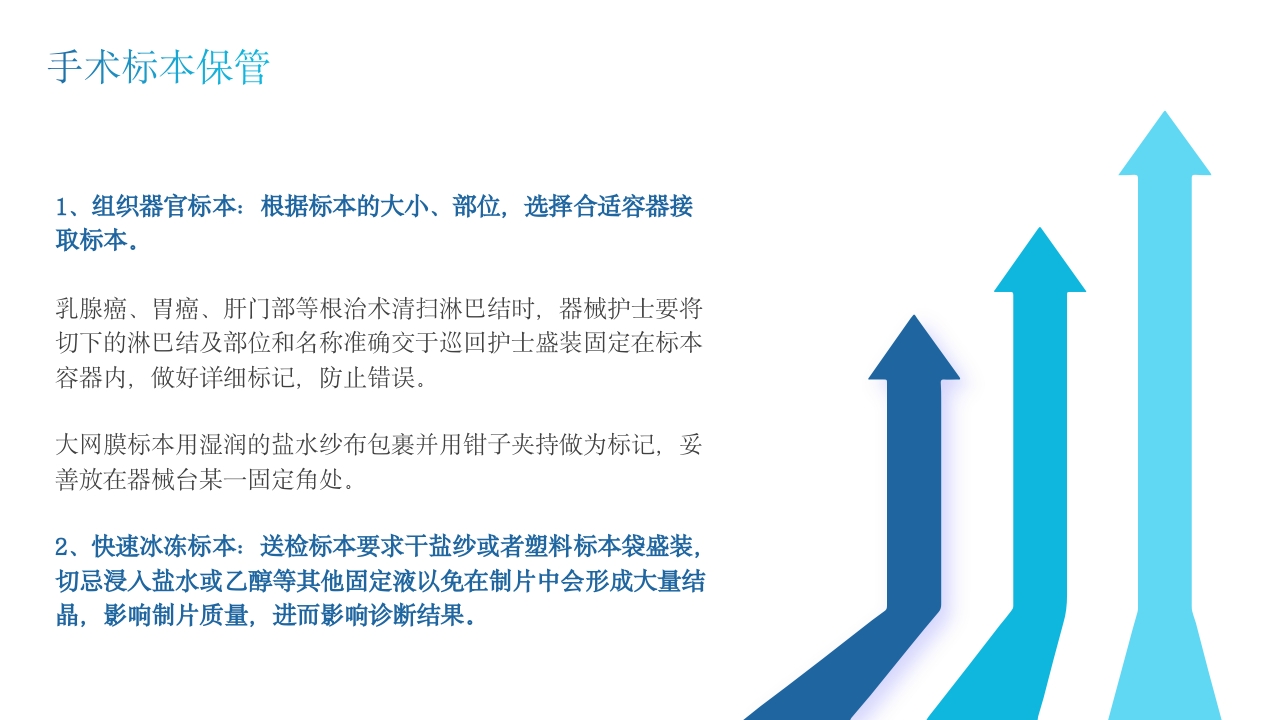 手术标本保管

1、组织器官标本：根据标本的大小、部位，选择合适容器接取标本。

乳腺癌、胃癌、肝门部等根治术清扫淋巴结时，器械护士要将切下的淋巴结及部位和名称准确交于巡回护士盛装固定在标本容器内，做好详细标记，防止错误。

大网膜标本用湿润的盐水纱布包裹并用钳子夹持做为标记，妥善放在器械台某一固定角处。

2、快速冰冻标本：送检标本要求干盐纱或者塑料标本袋盛装，切忌浸入盐水或乙醇等其他固定液以免在制片中会形成大量结晶，影响制片质量，进而影响诊断结果。